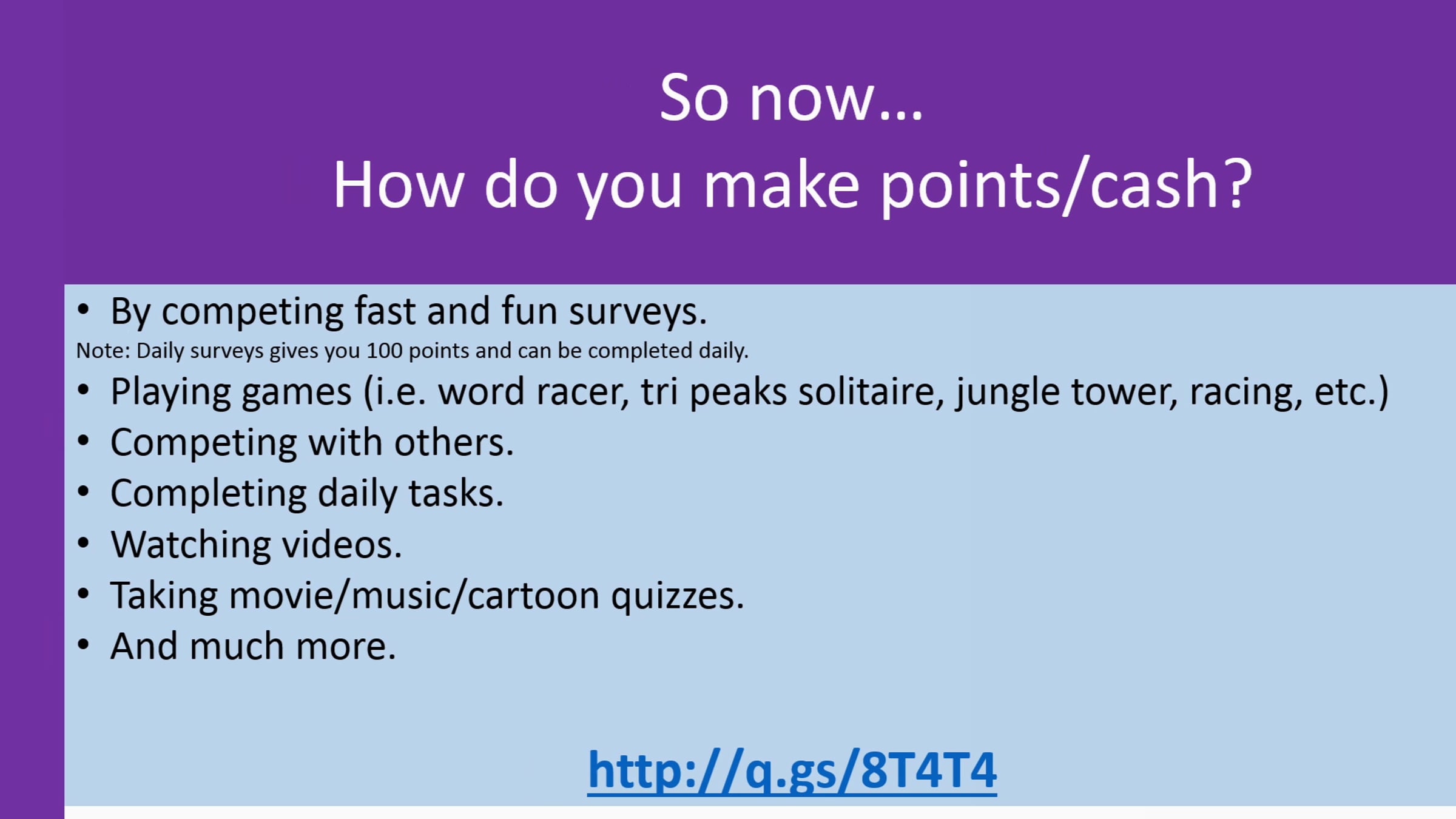 So now...
How do you make points/cash?

• By competing fast and fun surveys.
Note: Daily surveys gives you 100 points and can be completed daily.
• Playing games (i.e. word racer, tri peaks solitaire, jungle tower, racing, etc.)
• Competing with others.
• Completing daily tasks.
• Watching videos.
• Taking movie/music/cartoon quizzes.
• And much more.

http://q.gs/8T4T4